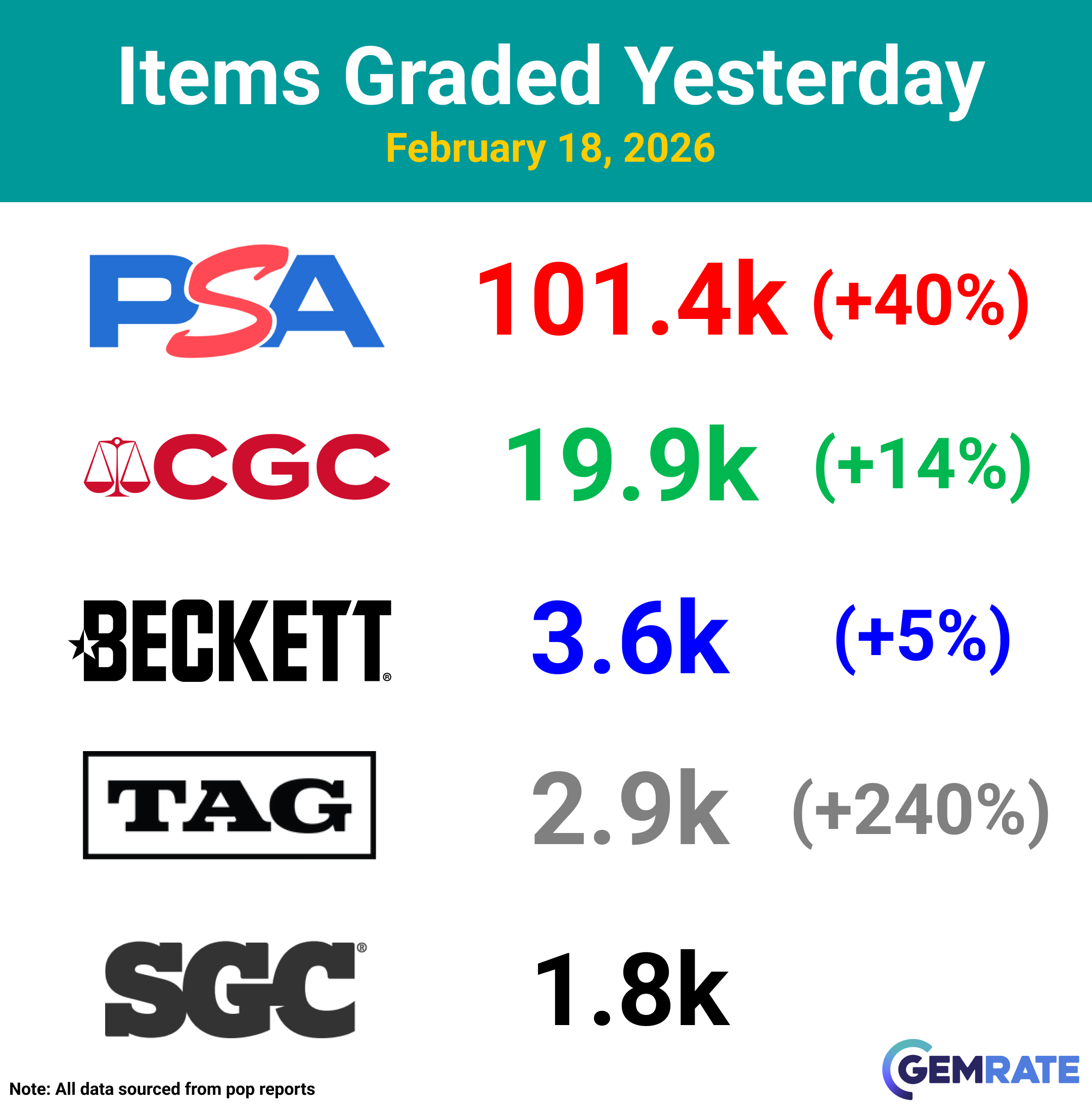 Items Graded Yesterday
February 18, 2026

PSA 101.4k (+40%)

CGC 19.9k (+14%)

BECKETT® 3.6k (+5%)

TAG 2.9k (+240%)

SGC® 1.8k

Note: All data sourced from pop reports

GEMRATE